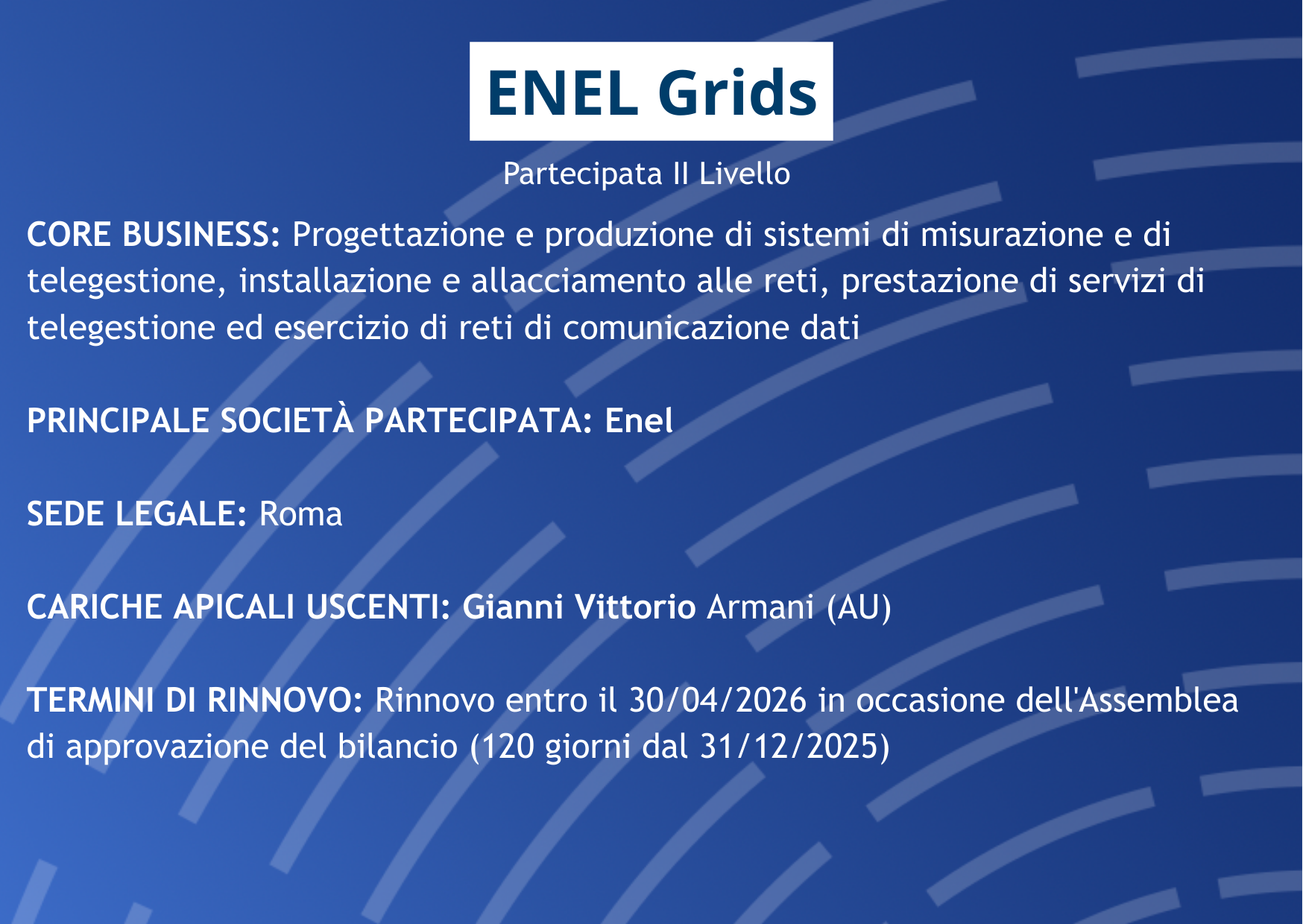 ENEL Grids

Partecipata II Livello

CORE BUSINESS: Progettazione e produzione di sistemi di misurazione e di telegestione, installazione e allacciamento alle reti, prestazione di servizi di telegestione ed esercizio di reti di comunicazione dati

PRINCIPALE SOCIETÀ PARTECIPATA: Enel

SEDE LEGALE: Roma

CARICHE APICALI USCENTI: Gianni Vittorio Armani (AU)

TERMINI DI RINNOVO: Rinnovo entro il 30/04/2026 in occasione dell'Assemblea di approvazione del bilancio (120 giorni dal 31/12/2025)